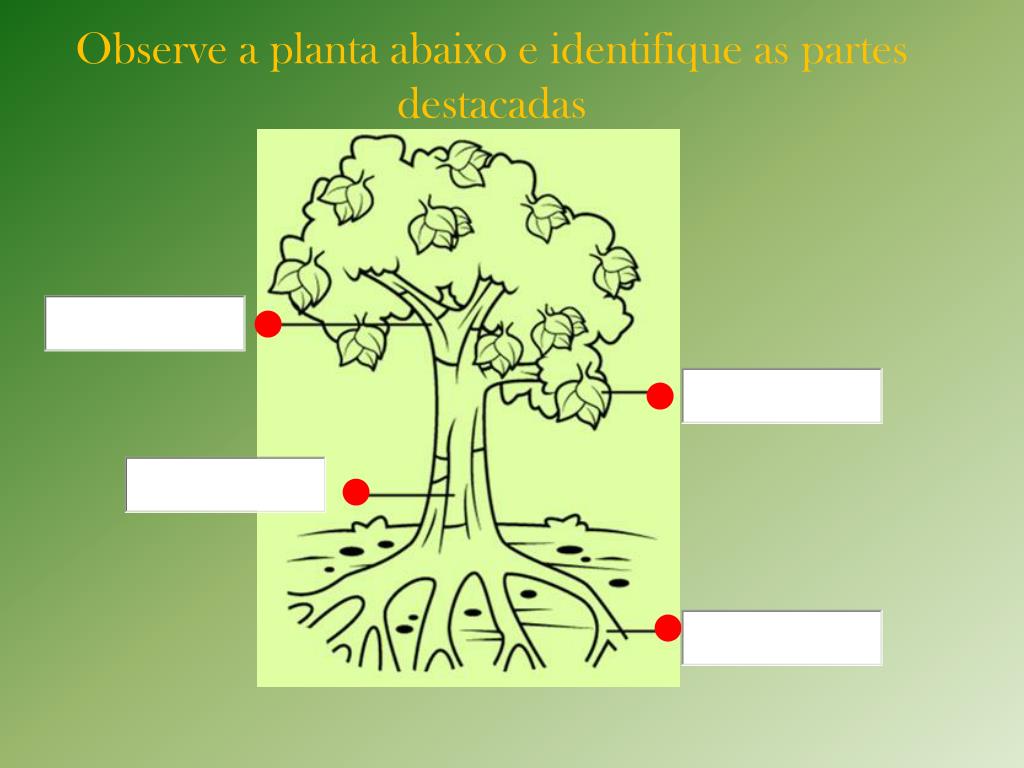 Observe a planta abaixo e identifique as partes destacadas